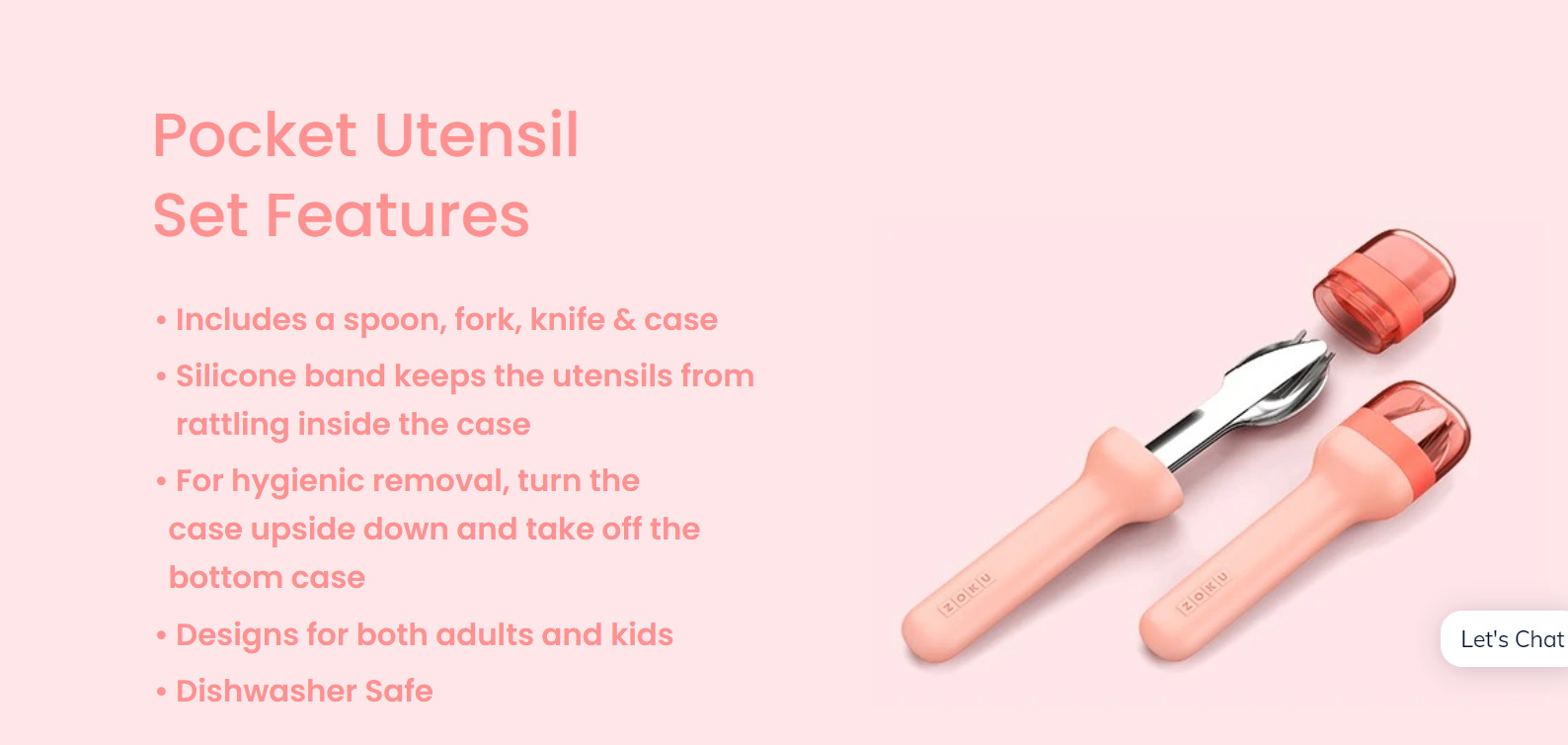 Pocket Utensil Set Features

• Includes a spoon, fork, knife & case

• Silicone band keeps the utensils from rattling inside the case

• For hygienic removal, turn the case upside down and take off the bottom case

• Designs for both adults and kids

• Dishwasher Safe

ZOKU

ZOKU

Let's Chat